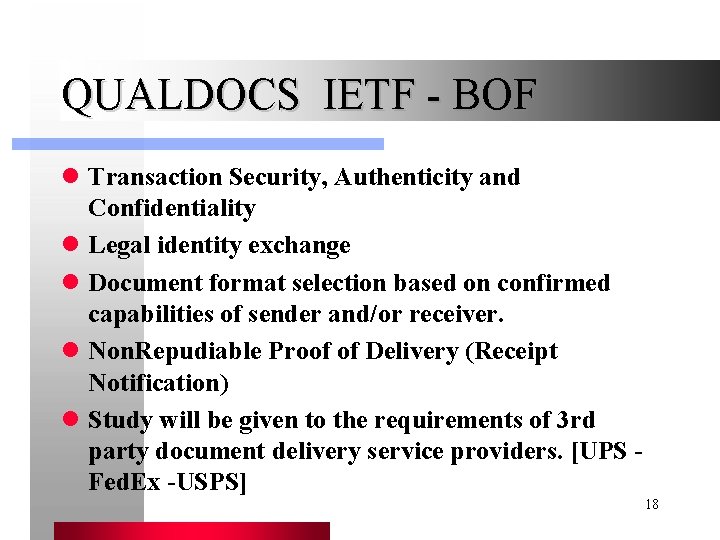 QUALDOCS IETF - BOF

- Transaction Security, Authenticity and Confidentiality
- Legal identity exchange
- Document format selection based on confirmed capabilities of sender and/or receiver.
- NonRepudiable Proof of Delivery (Receipt Notification)
- Study will be given to the requirements of 3rd party document delivery service providers. [UPS - FedEx -USPS]

18